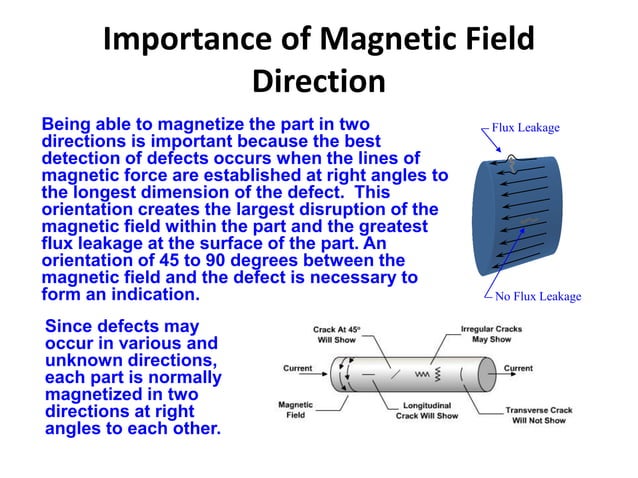 Importance of Magnetic Field Direction

Being able to magnetize the part in two directions is important because the best detection of defects occurs when the lines of magnetic force are established at right angles to the longest dimension of the defect. This orientation creates the largest disruption of the magnetic field within the part and the greatest flux leakage at the surface of the part. An orientation of 45 to 90 degrees between the magnetic field and the defect is necessary to form an indication.

Flux Leakage

No Flux Leakage

Since defects may occur in various and unknown directions, each part is normally magnetized in two directions at right angles to each other.

Crack At 45° Will Show

Irregular Cracks May Show

Current

Current

Magnetic Field

Longitudinal Crack Will Show

Transverse Crack Will Not Show